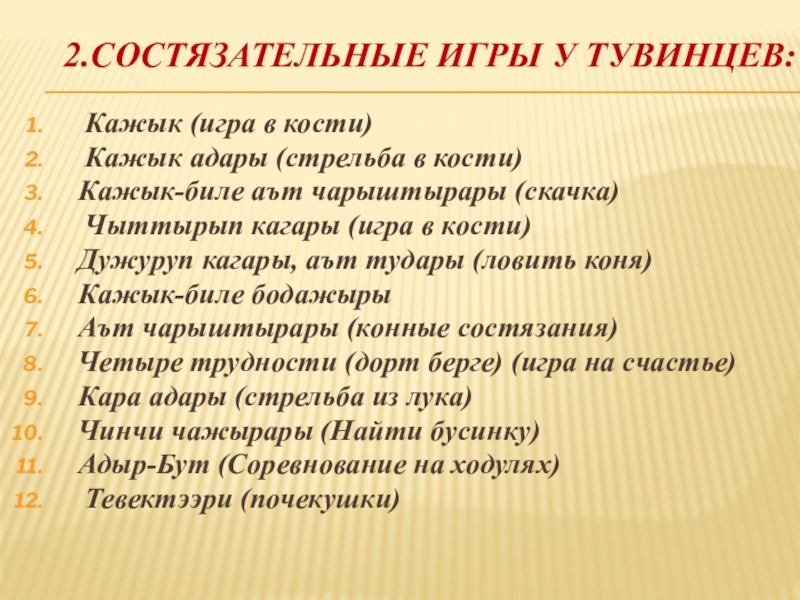 2.СОСТЯЗАТЕЛЬНЫЕ ИГРЫ У ТУВИНЦЕВ:

1. Кажык (игра в кости)
2. Кажык адары (стрельба в кости)
3. Кажык-биле аът чарыштырары (скачка)
4. Чыттырып кагары (игра в кости)
5. Дужуруп кагары, аът тудары (ловить коня)
6. Кажык-биле бодажыры
7. Аът чарыштырары (конные состязания)
8. Четыре трудности (дорт берге) (игра на счастье)
9. Кара адары (стрельба из лука)
10. Чинчи чажырары (Найти бусинку)
11. Адыр-Бут (Соревнование на ходулях)
12. Тевектээри (почекушки)